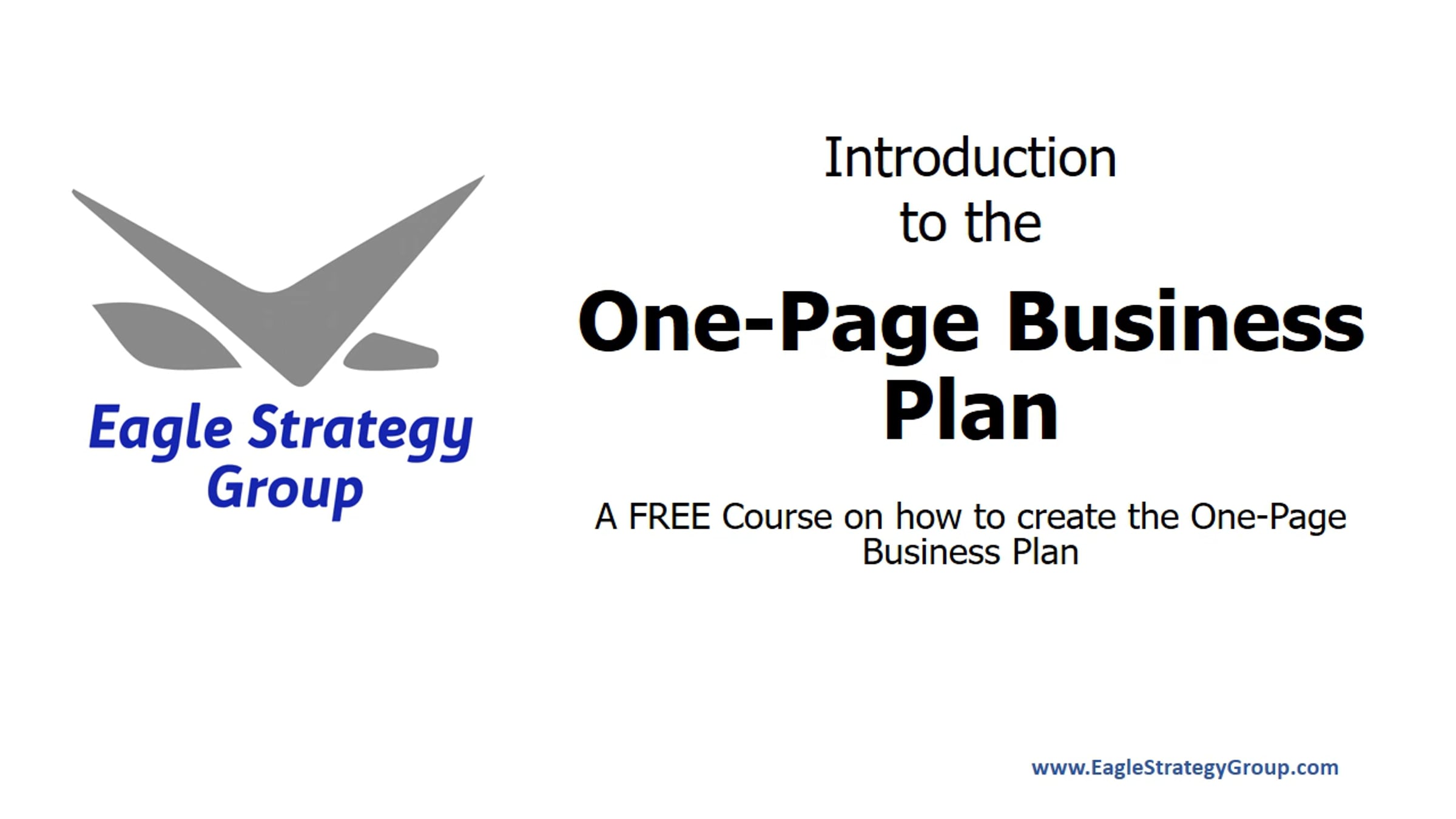 Eagle Strategy Group

Introduction to the

One-Page Business Plan

A FREE Course on how to create the One-Page Business Plan

www.EagleStrategyGroup.com